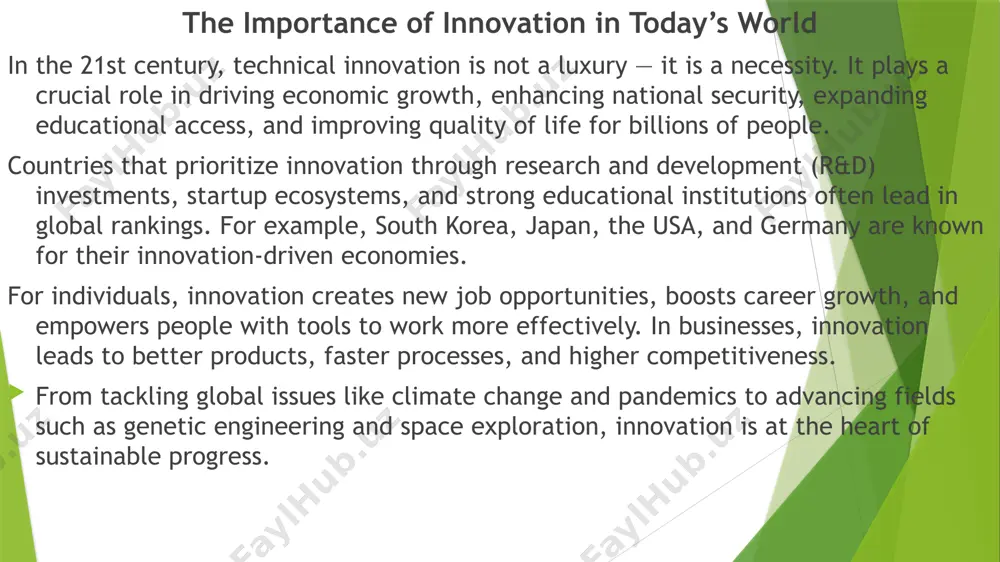 The Importance of Innovation in Today's World

In the 21st century, technical innovation is not a luxury — it is a necessity. It plays a crucial role in driving economic growth, enhancing national security, expanding educational access, and improving quality of life for billions of people.

Countries that prioritize innovation through research and development (R&D) investments, startup ecosystems, and strong educational institutions often lead in global rankings. For example, South Korea, Japan, the USA, and Germany are known for their innovation-driven economies.

For individuals, innovation creates new job opportunities, boosts career growth, and empowers people with tools to work more effectively. In businesses, innovation leads to better products, faster processes, and higher competitiveness.

From tackling global issues like climate change and pandemics to advancing fields such as genetic engineering and space exploration, innovation is at the heart of sustainable progress.

FaylHub.uz FaylHub.uz FaylHub.uz FaylHub.uz FaylHub.uz